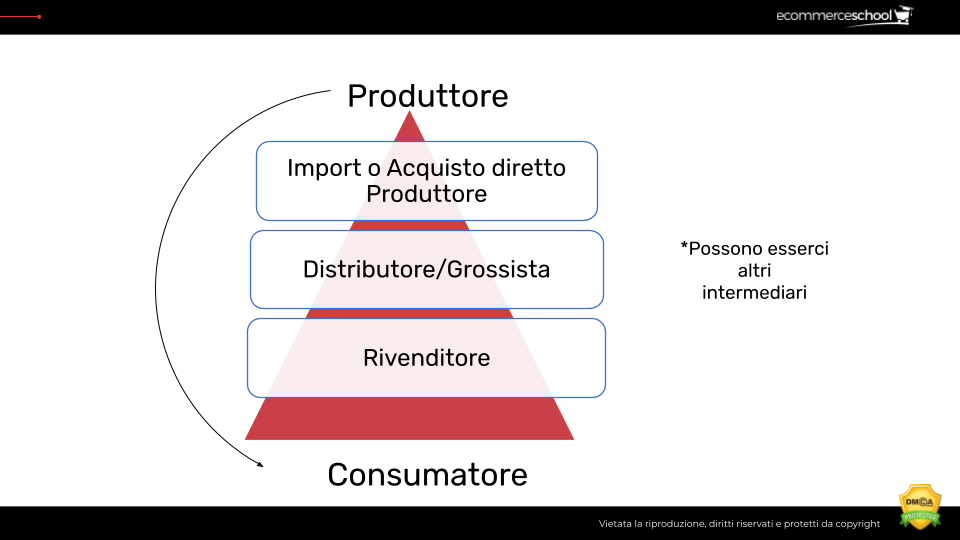 ecommerceschool

Produttore

Import o Acquisto diretto Produttore

Distributore/Grossista

Rivenditore

Consumatore

*Possono esserci altri intermediari

Vietata la riproduzione, diritti riservati e protetti da copyright

DMCA PROTECTED